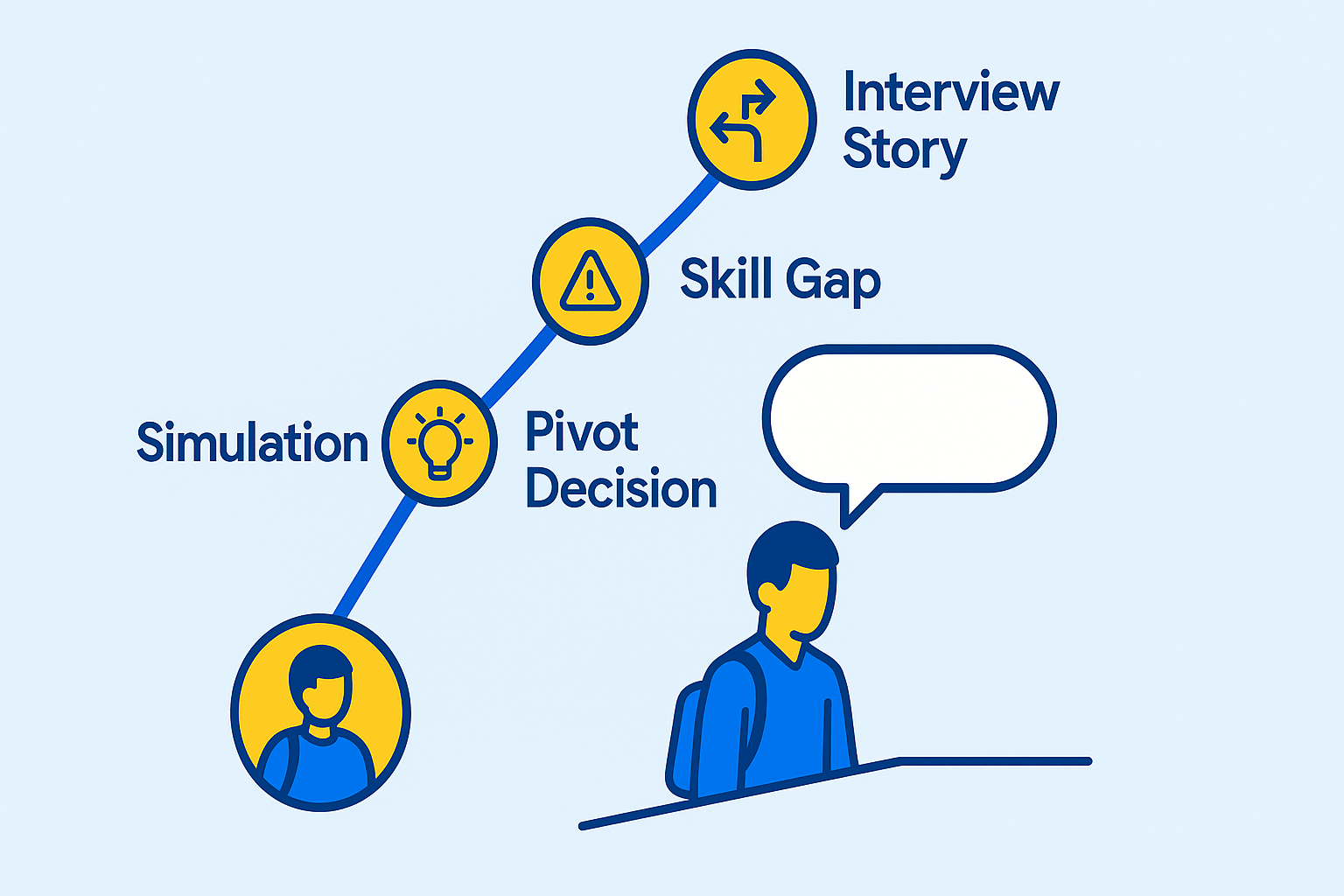 Interview Story

Skill Gap

Simulation

Pivot Decision